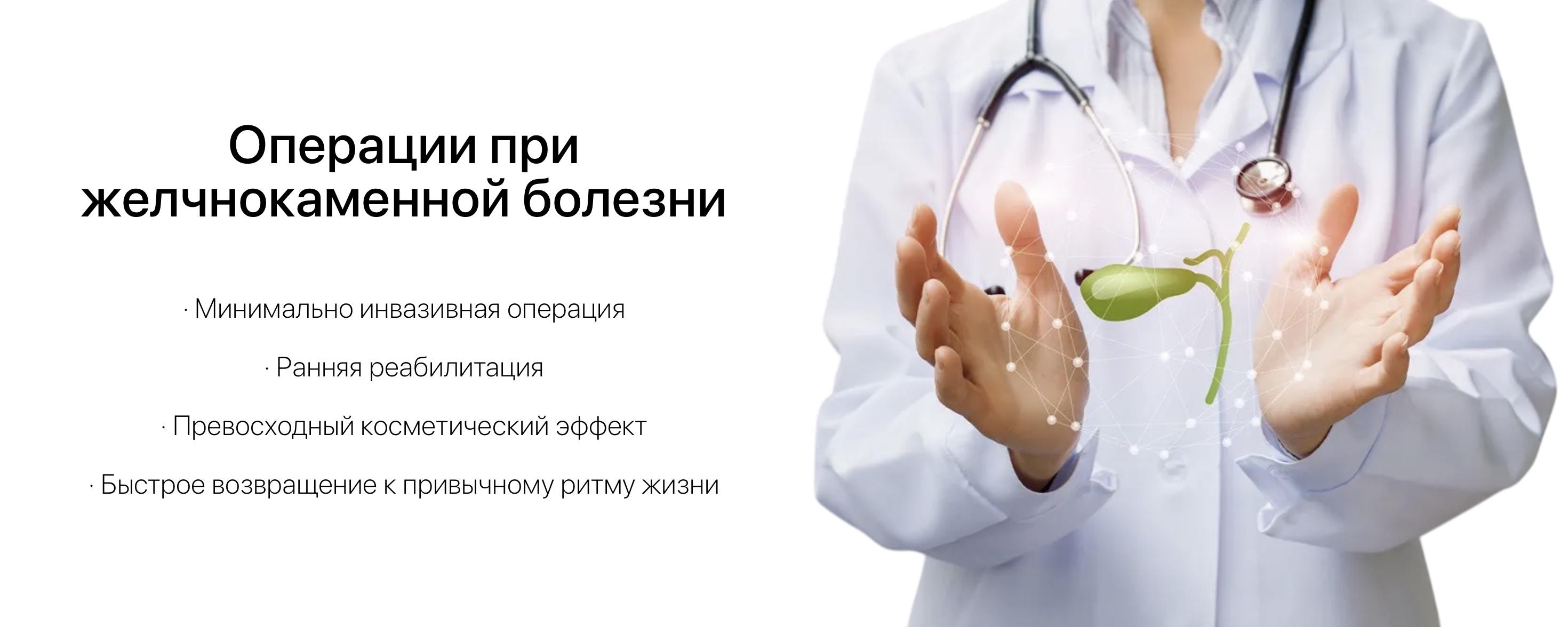 Операции при желчнокаменной болезни

· Минимально инвазивная операция

· Ранняя реабилитация

· Превосходный косметический эффект

· Быстрое возвращение к привычному ритму жизни